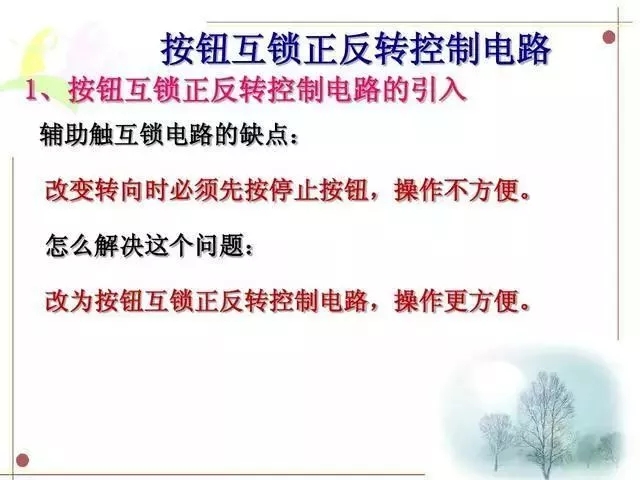 按钮互锁正反转控制电路

1、按钮互锁正反转控制电路的引入

辅助触互锁电路的缺点：

改变转向时必须先按停止按钮，操作不方便。

怎么解决这个问题：

改为按钮互锁正反转控制电路，操作更方便。